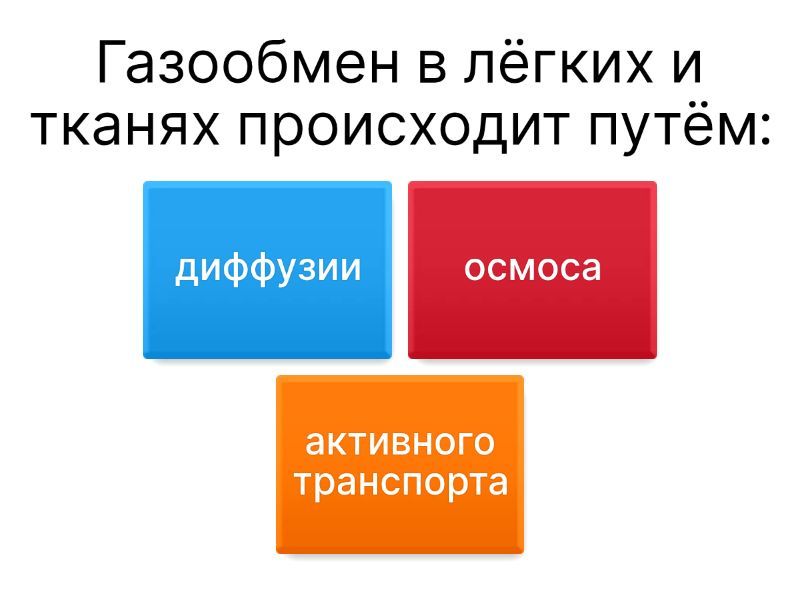 Газообмен в лёгких и тканях происходит путём:

диффузии

осмоса

активного транспорта